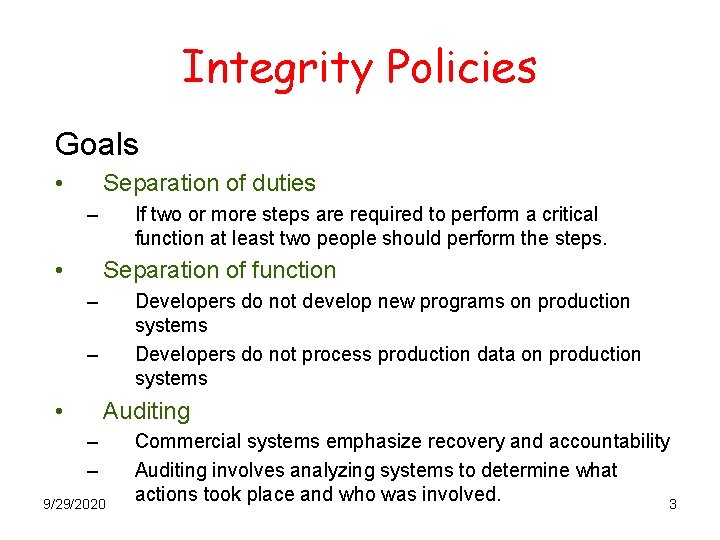 Integrity Policies

Goals

• Separation of duties
– If two or more steps are required to perform a critical function at least two people should perform the steps.

• Separation of function
– Developers do not develop new programs on production systems
– Developers do not process production data on production systems

• Auditing
– Commercial systems emphasize recovery and accountability
– Auditing involves analyzing systems to determine what actions took place and who was involved.

9/29/2020

3